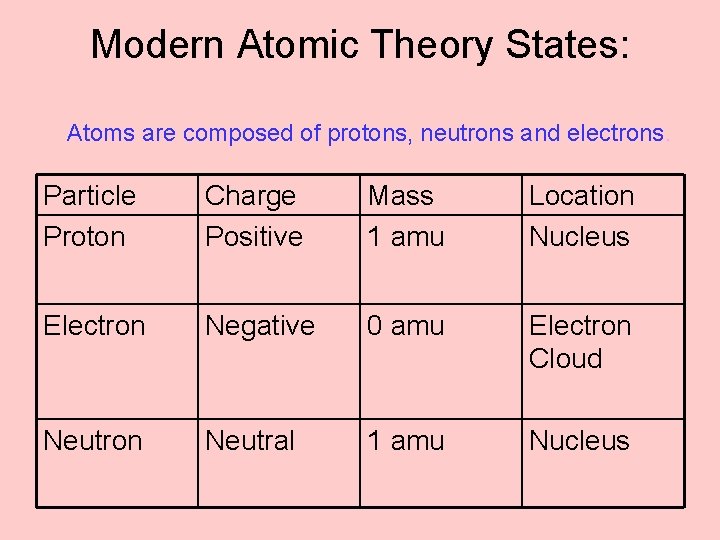 Modern Atomic Theory States:

Atoms are composed of protons, neutrons and electrons.

| Particle | Charge | Mass | Location |
|---|---|---|---|
| Proton | Positive | 1 amu | Nucleus |
| Electron | Negative | 0 amu | Electron Cloud |
| Neutron | Neutral | 1 amu | Nucleus |